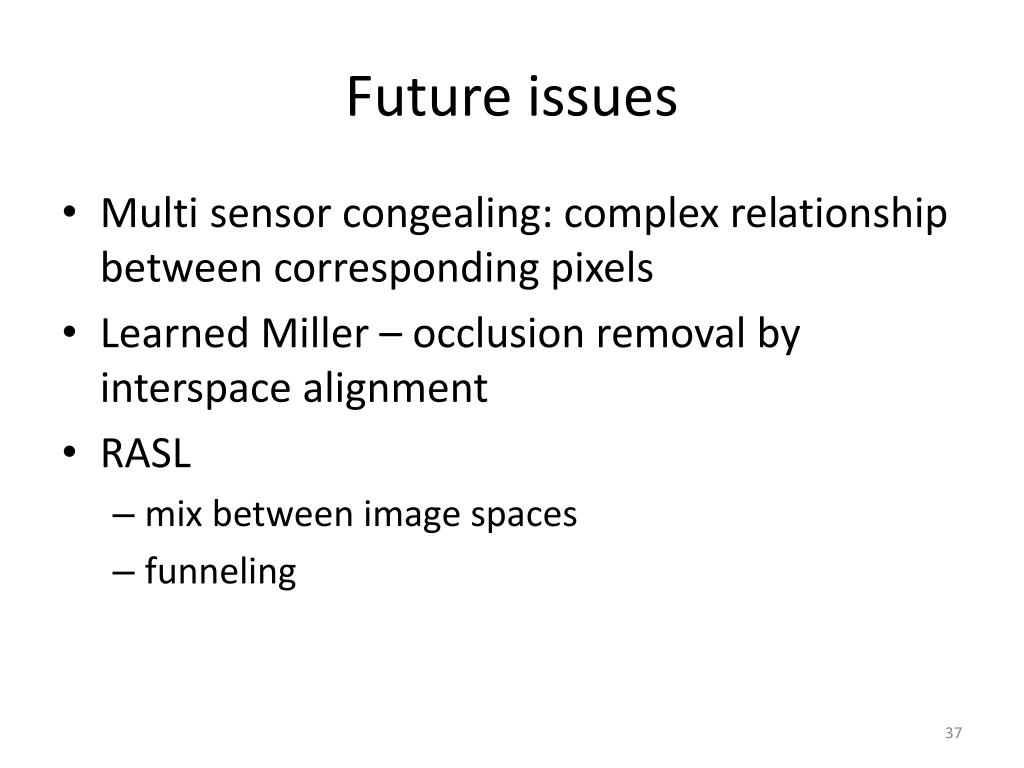 Future issues

• Multi sensor congealing: complex relationship between corresponding pixels
• Learned Miller – occlusion removal by interspace alignment
• RASL
  – mix between image spaces
  – funneling

37